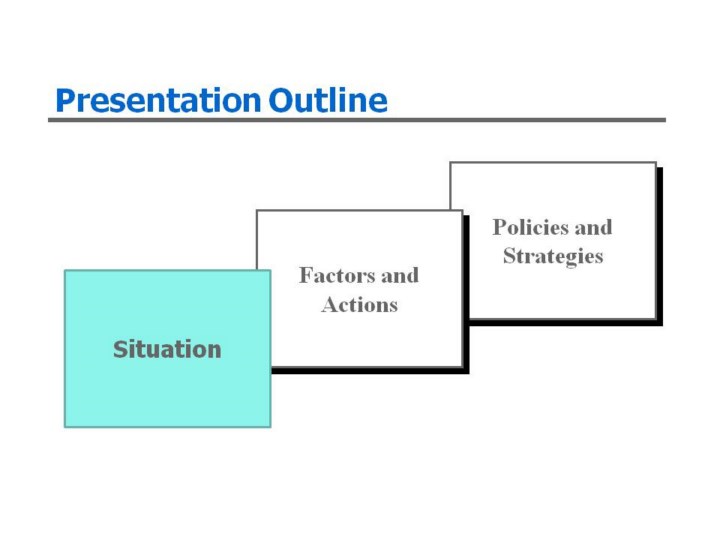 Presentation Outline

Situation

Factors and Actions

Policies and Strategies